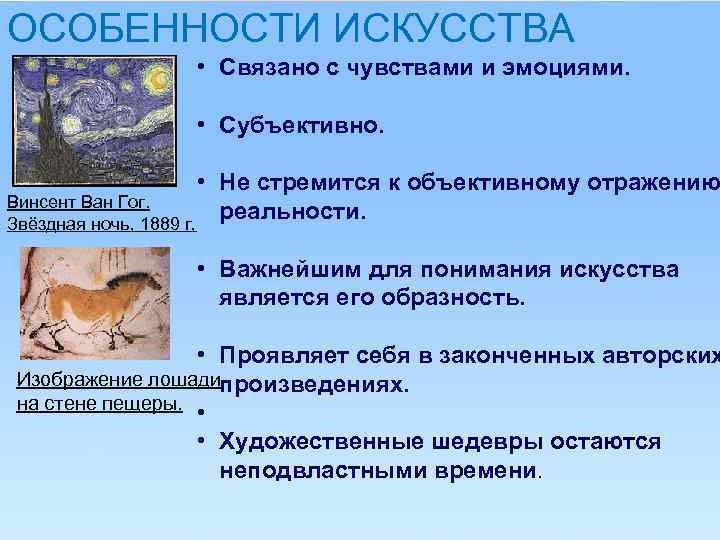 ОСОБЕННОСТИ ИСКУССТВА

Винсент Ван Гог. Звёздная ночь, 1889 г.

Изображение лошади на стене пещеры.

• Связано с чувствами и эмоциями.

• Субъективно.

• Не стремится к объективному отражению реальности.

• Важнейшим для понимания искусства является его образность.

• Проявляет себя в законченных авторских произведениях.

•

• Художественные шедевры остаются неподвластными времени.